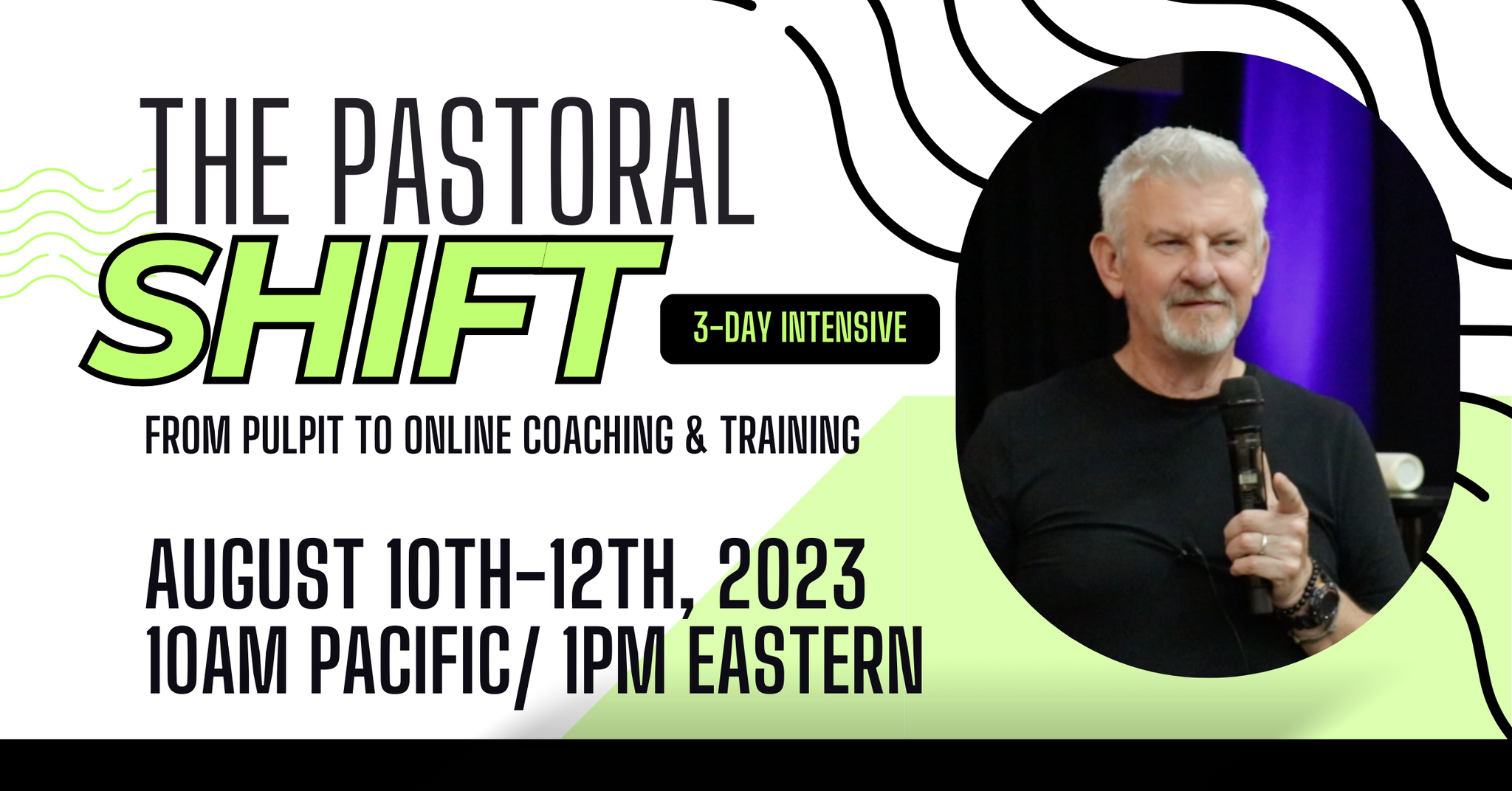 THE PASTORAL
SHIFT

3-DAY INTENSIVE

FROM PULPIT TO ONLINE COACHING & TRAINING

AUGUST 10TH-12TH, 2023
10AM PACIFIC/ 1PM EASTERN